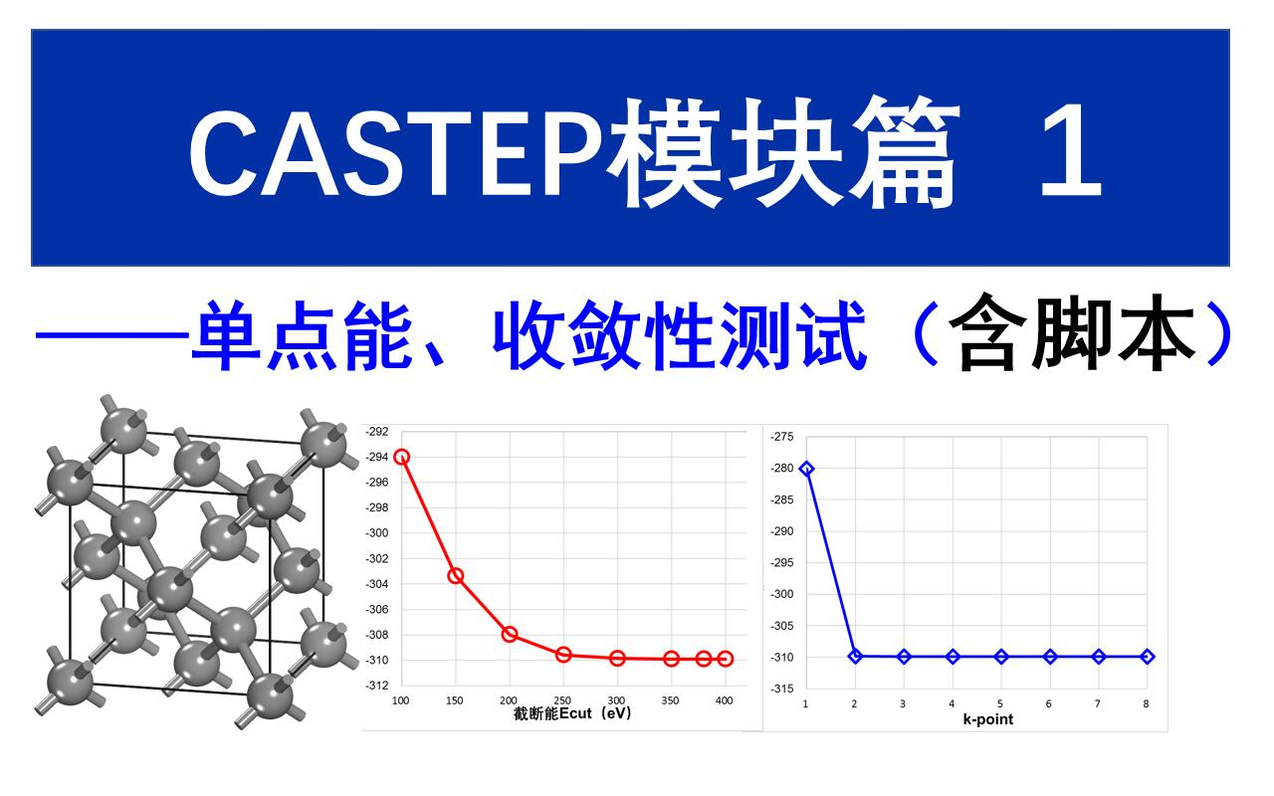 CASTEP模块篇 1

——单点能、收敛性测试（含脚本）

-292
-294
-296
-298
-300
-302
-304
-306
-308
-310
-312
100 150 200 250 300 350 400
截断能Ecut（eV）

-275
-280
-285
-290
-295
-300
-305
-310
-315
1 2 3 4 5 6 7 8
k-point